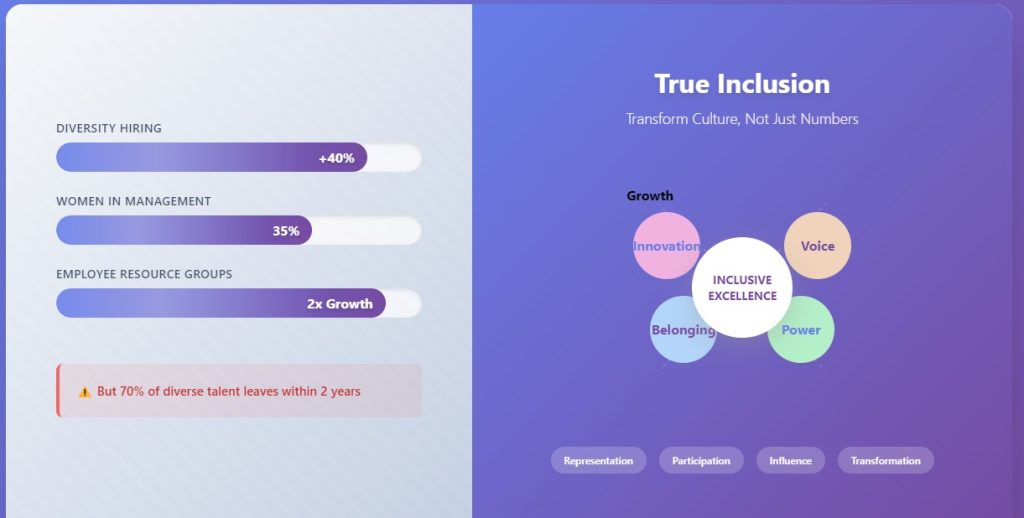 DIVERSITY HIRING

+40%

WOMEN IN MANAGEMENT

35%

EMPLOYEE RESOURCE GROUPS

2x Growth

⚠️ But 70% of diverse talent leaves within 2 years

True Inclusion

Transform Culture, Not Just Numbers

Growth

Innovation

Voice

INCLUSIVE EXCELLENCE

Belonging

Power

Representation

Participation

Influence

Transformation